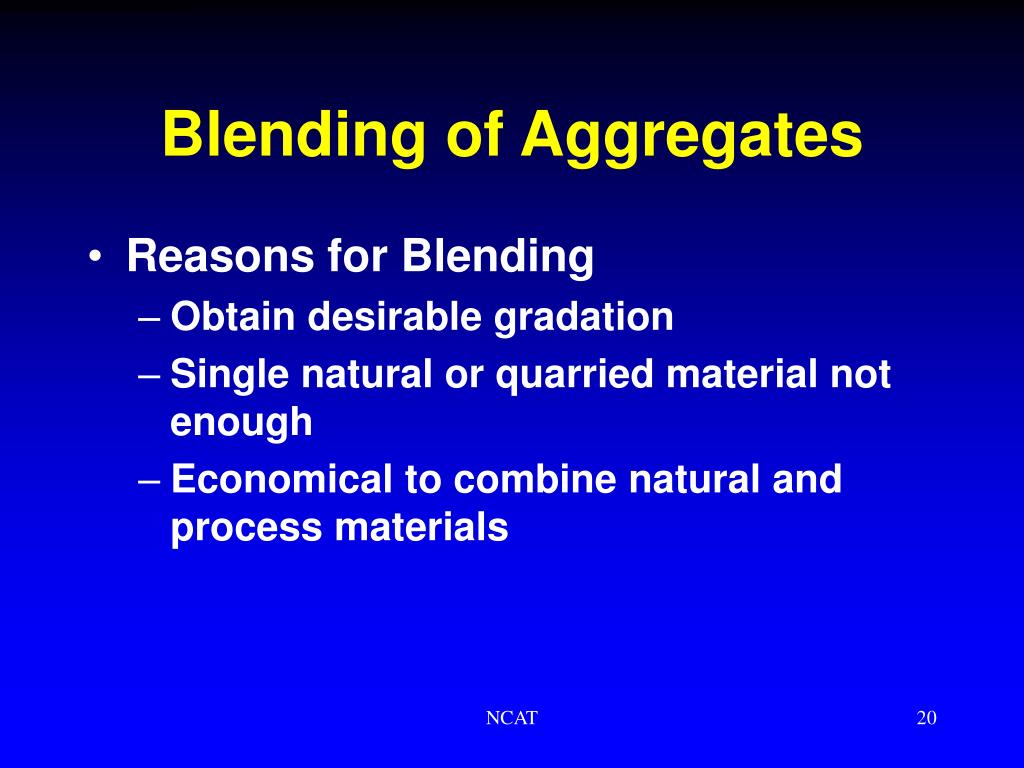 Blending of Aggregates

• Reasons for Blending
– Obtain desirable gradation
– Single natural or quarried material not enough
– Economical to combine natural and process materials

NCAT

20